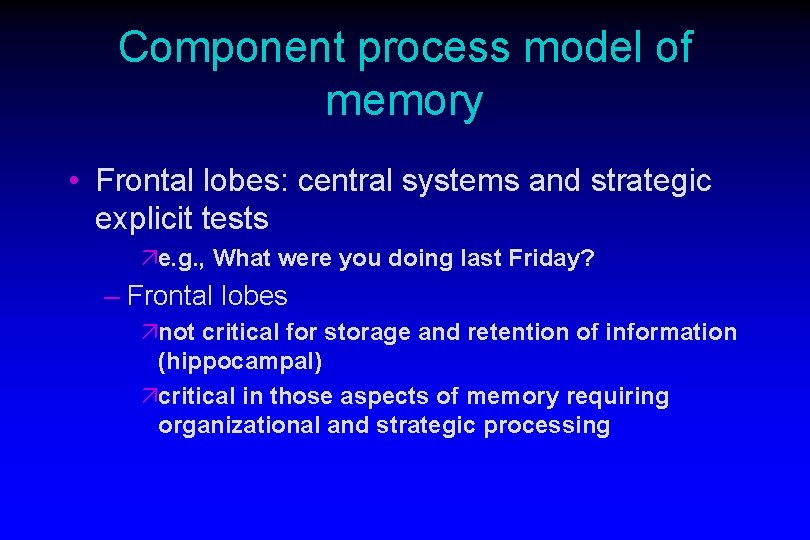 Component process model of memory

• Frontal lobes: central systems and strategic explicit tests

↗e.g., What were you doing last Friday?

– Frontal lobes

↗not critical for storage and retention of information (hippocampal)

↗critical in those aspects of memory requiring organizational and strategic processing